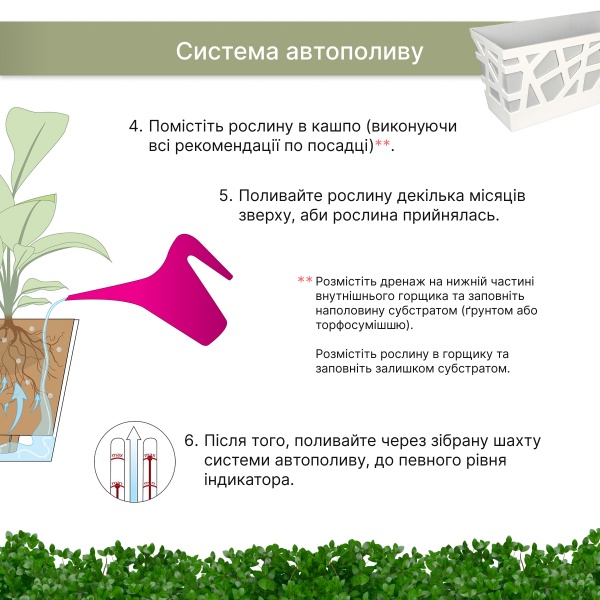 Система автополиву

4. Помістіть рослину в кашпо (виконуючи всі рекомендації по посадці)**.

5. Поливайте рослину декілька місяців зверху, аби рослина прийнялась.

** Розмістіть дренаж на нижній частині внутнішнього горщика та заповніть наполовину субстратом (ґрунтом або торфосумішшю).

Розмістіть рослину в горщику та заповніть залишком субстратом.

max
min
max
min

6. Після того, поливайте через зібрану шахту системи автополиву, до певного рівня індикатора.